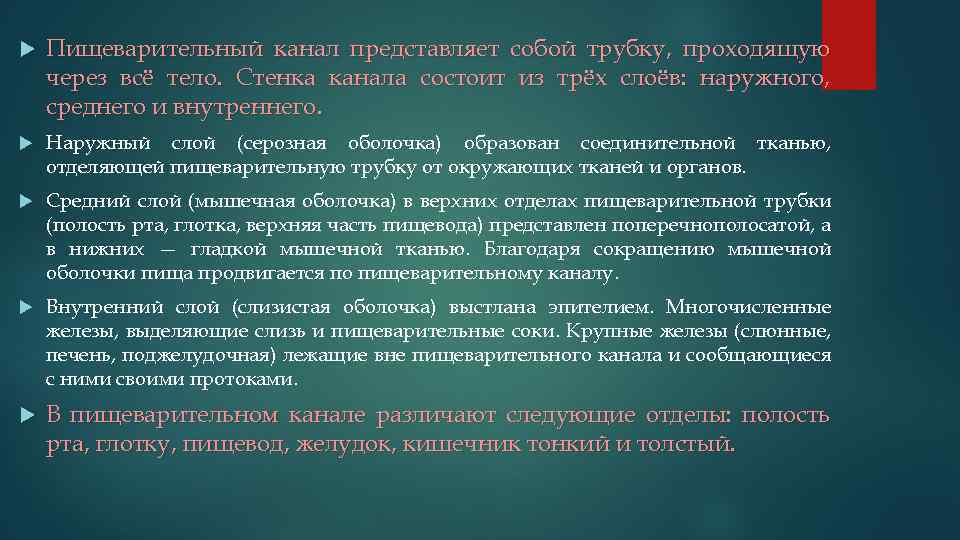 Пищеварительный канал представляет собой трубку, проходящую через всё тело. Стенка канала состоит из трёх слоёв: наружного, среднего и внутреннего.

Наружный слой (серозная оболочка) образован соединительной тканью, отделяющей пищеварительную трубку от окружающих тканей и органов.

Средний слой (мышечная оболочка) в верхних отделах пищеварительной трубки (полость рта, глотка, верхняя часть пищевода) представлен поперечнополосатой, а в нижних — гладкой мышечной тканью. Благодаря сокращению мышечной оболочки пища продвигается по пищеварительному каналу.

Внутренний слой (слизистая оболочка) выстлана эпителием. Многочисленные железы, выделяющие слизь и пищеварительные соки. Крупные железы (слюнные, печень, поджелудочная) лежащие вне пищеварительного канала и сообщающиеся с ними своими протоками.

В пищеварительном канале различают следующие отделы: полость рта, глотку, пищевод, желудок, кишечник тонкий и толстый.